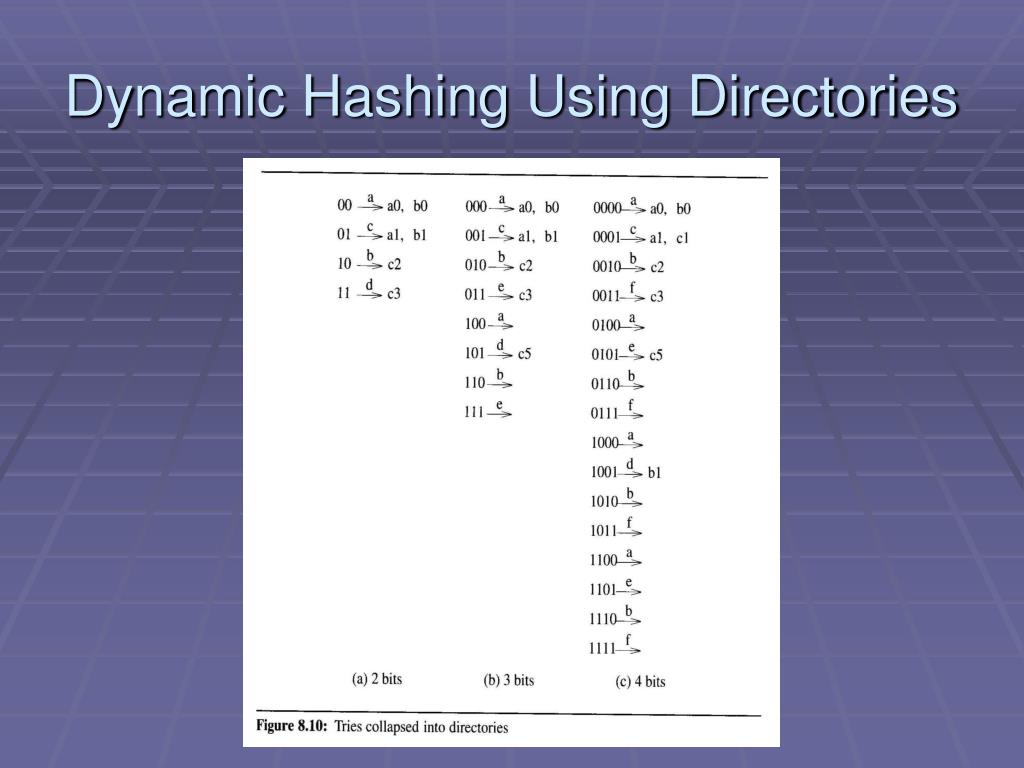 Dynamic Hashing Using Directories

00 $\xrightarrow{a}$ a0, b0
01 $\xrightarrow{c}$ a1, b1
10 $\xrightarrow{b}$ c2
11 $\xrightarrow{d}$ c3

(a) 2 bits

000 $\xrightarrow{a}$ a0, b0
001 $\xrightarrow{c}$ a1, b1
010 $\xrightarrow{b}$ c2
011 $\xrightarrow{e}$ c3
100 $\xrightarrow{a}$
101 $\xrightarrow{d}$ c5
110 $\xrightarrow{b}$
111 $\xrightarrow{e}$

(b) 3 bits

0000 $\xrightarrow{a}$ a0, b0
0001 $\xrightarrow{c}$ a1, c1
0010 $\xrightarrow{b}$ c2
0011 $\xrightarrow{f}$ c3
0100 $\xrightarrow{a}$
0101 $\xrightarrow{e}$ c5
0110 $\xrightarrow{b}$
0111 $\xrightarrow{f}$
1000 $\xrightarrow{a}$
1001 $\xrightarrow{d}$ b1
1010 $\xrightarrow{b}$
1011 $\xrightarrow{f}$
1100 $\xrightarrow{a}$
1101 $\xrightarrow{e}$
1110 $\xrightarrow{b}$
1111 $\xrightarrow{f}$

(c) 4 bits

Figure 8.10: Tries collapsed into directories